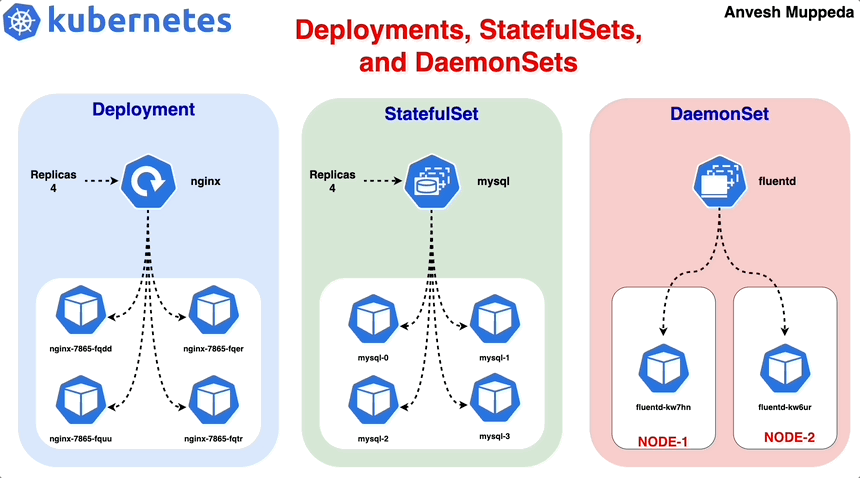 kubernetes

Deployments, StatefulSets, and DaemonSets

Anvesh Muppeda

Deployment

Replicas 4

nginx

nginx-7865-fqdd

nginx-7865-fqer

nginx-7865-fquu

nginx-7865-fqtr

StatefulSet

Replicas 4

mysql

mysql-0

mysql-1

mysql-2

mysql-3

DaemonSet

fluentd

fluentd-kw7hn

NODE-1

fluentd-kw6ur

NODE-2